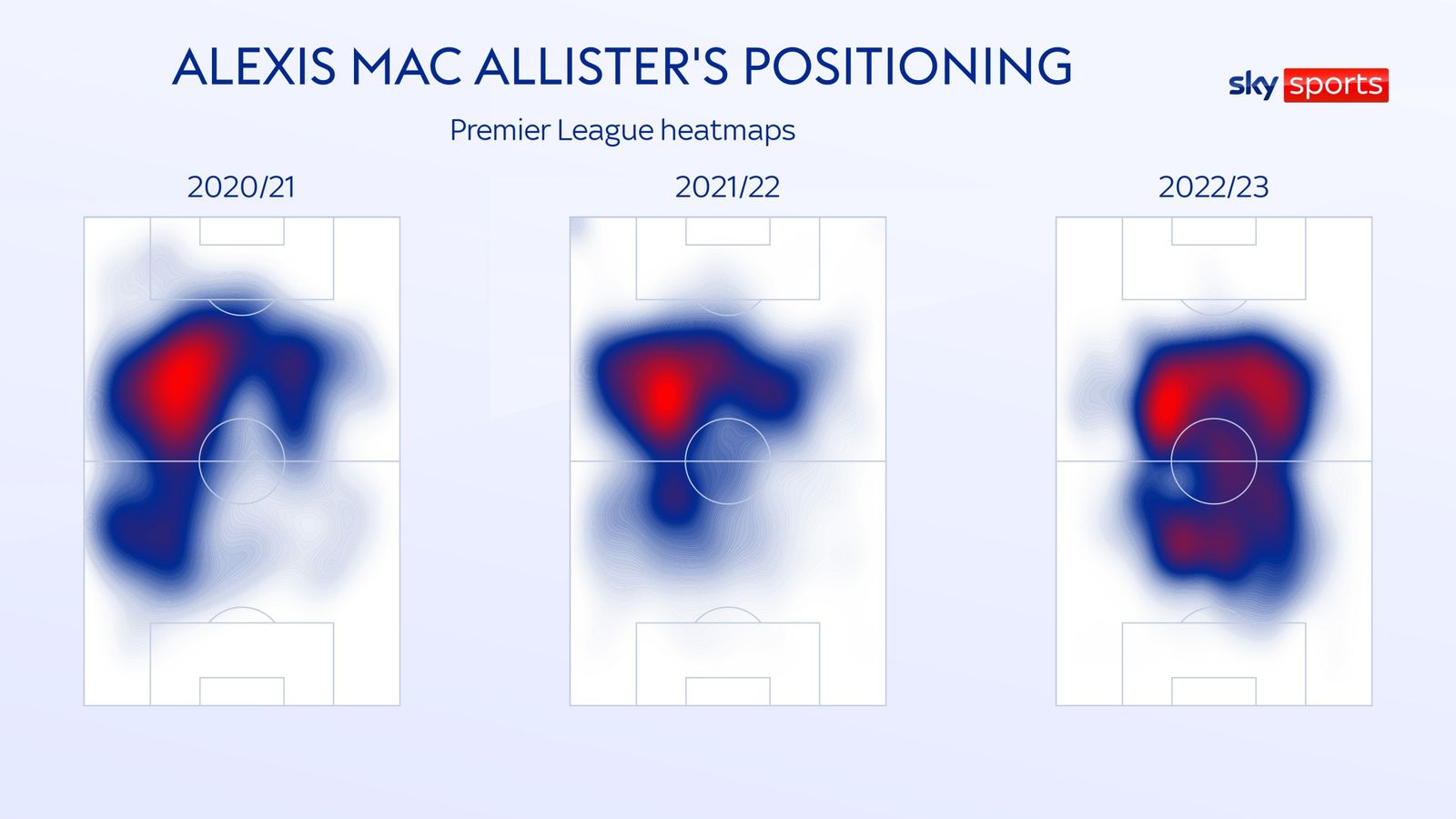 ALEXIS MAC ALLISTER'S POSITIONING

sky sports

Premier League heatmaps

2020/21

2021/22

2022/23